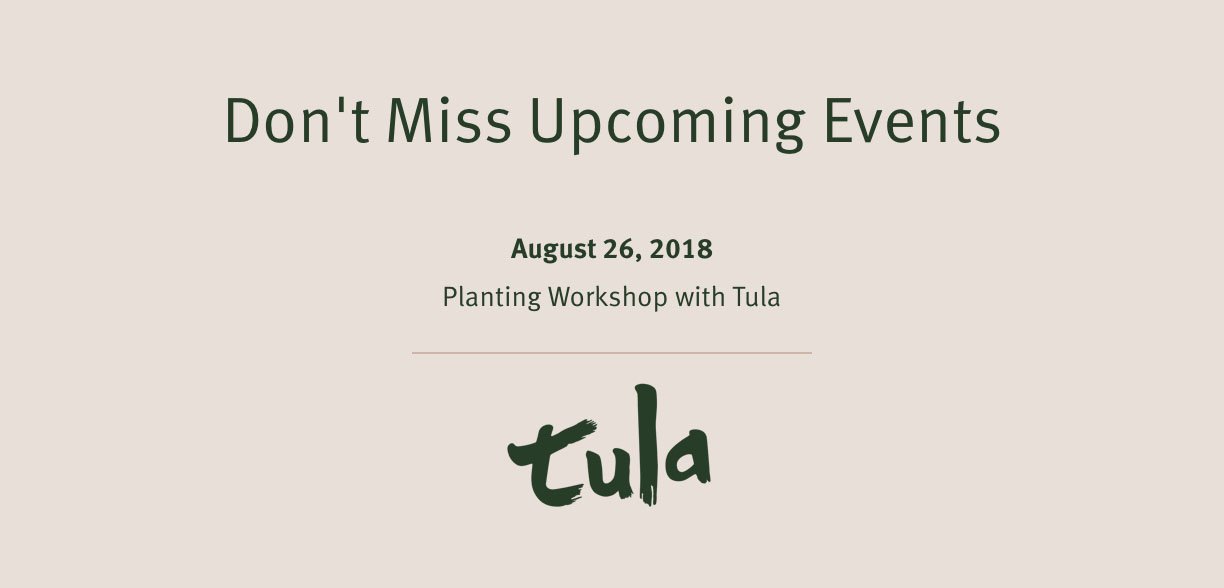 Don't Miss Upcoming Events

August 26, 2018

Planting Workshop with Tula

tula